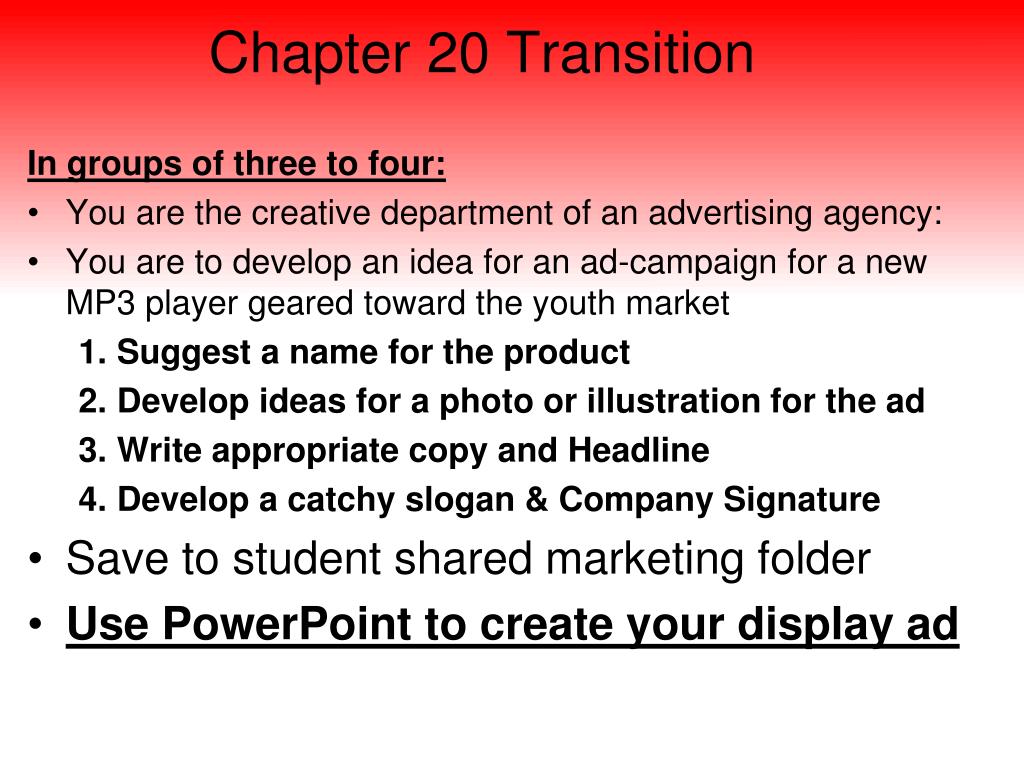 Chapter 20 Transition

In groups of three to four:

• You are the creative department of an advertising agency:
• You are to develop an idea for an ad-campaign for a new MP3 player geared toward the youth market

1. Suggest a name for the product
2. Develop ideas for a photo or illustration for the ad
3. Write appropriate copy and Headline
4. Develop a catchy slogan & Company Signature

• Save to student shared marketing folder
• Use PowerPoint to create your display ad